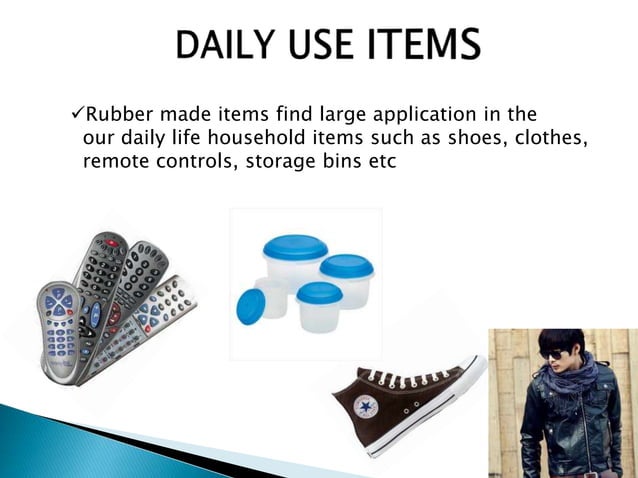 DAILY USE ITEMS

✓Rubber made items find large application in the our daily life household items such as shoes, clothes, remote controls, storage bins etc